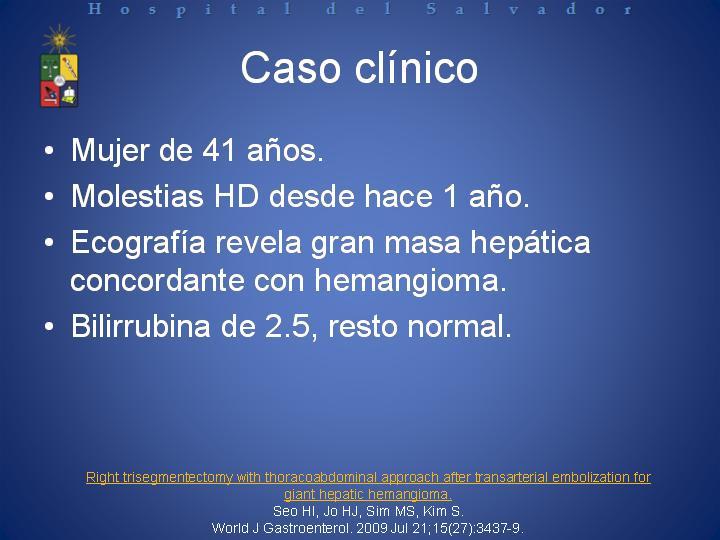 Hospital del Salvador

Caso clínico

• Mujer de 41 años.
• Molestias HD desde hace 1 año.
• Ecografía revela gran masa hepática concordante con hemangioma.
• Bilirrubina de 2.5, resto normal.

Right trisegmentectomy with thoracoabdominal approach after transarterial embolization for giant hepatic hemangioma.
Seo HI, Jo HJ, Sim MS, Kim S.
World J Gastroenterol. 2009 Jul 21;15(27):3437-9.